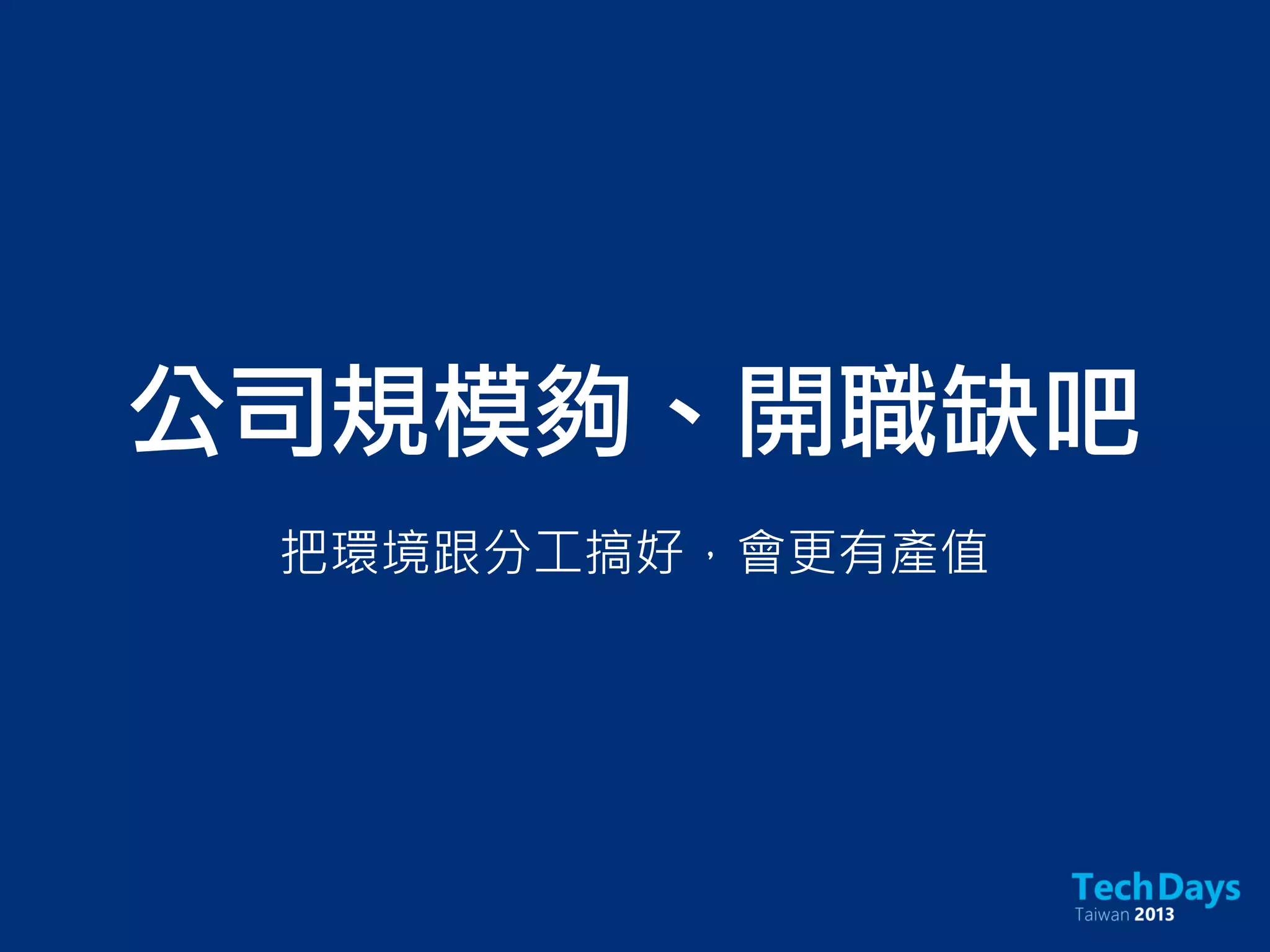 公司規模夠、開職缺吧

把環境跟分工搞好，會更有產值

TechDays
Taiwan 2013